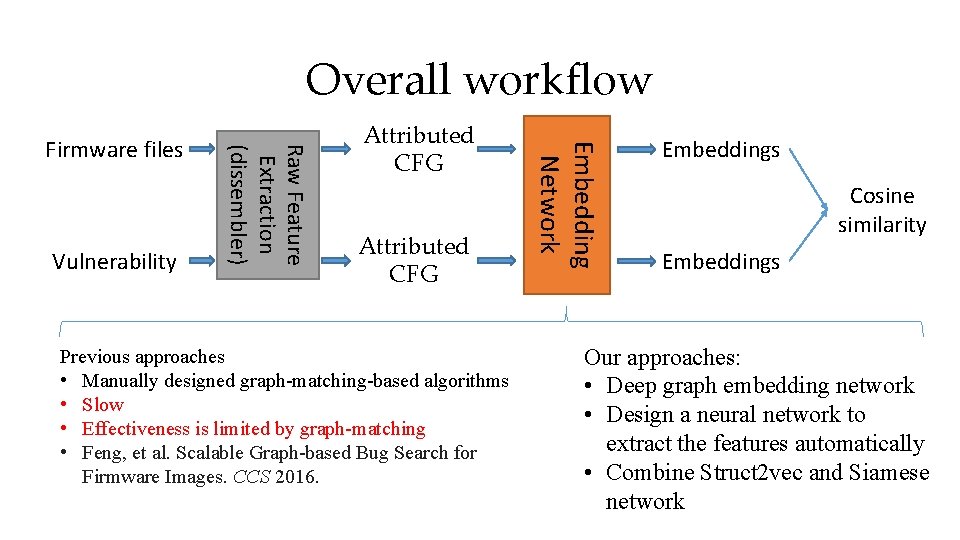 Overall workflow

Firmware files

Vulnerability

Raw Feature Extraction (dissembler)

Attributed CFG

Attributed CFG

Embedding Network

Embeddings

Embeddings

Cosine similarity

Previous approaches
• Manually designed graph-matching-based algorithms
• Slow
• Effectiveness is limited by graph-matching
• Feng, et al. Scalable Graph-based Bug Search for Firmware Images. CCS 2016.

Our approaches:
• Deep graph embedding network
• Design a neural network to extract the features automatically
• Combine Struct2vec and Siamese network